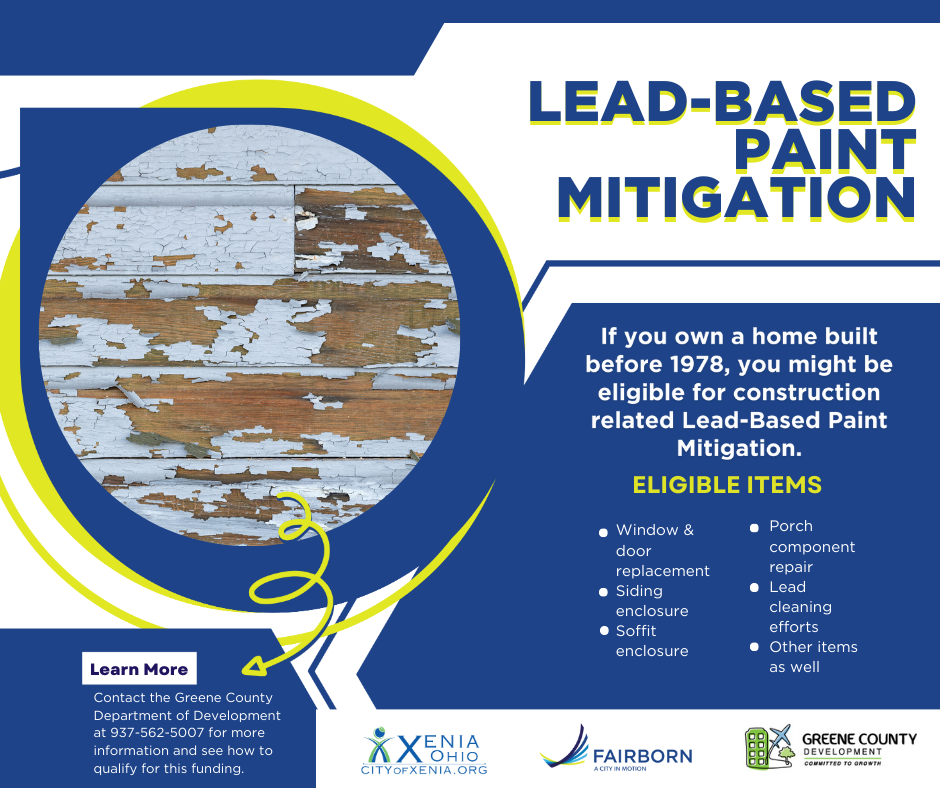 LEAD-BASED PAINT MITIGATION

If you own a home built before 1978, you might be eligible for construction related Lead-Based Paint Mitigation.

ELIGIBLE ITEMS

- Window & door replacement
- Siding enclosure
- Soffit enclosure
- Porch component repair
- Lead cleaning efforts
- Other items as well

Learn More

Contact the Greene County Department of Development at 937-562-5007 for more information and see how to qualify for this funding.

XENIA OHIO CITYOFXENIA.ORG

FAIRBORN A CITY IN MOTION

GREENE COUNTY DEVELOPMENT COMMITTED TO GROWTH